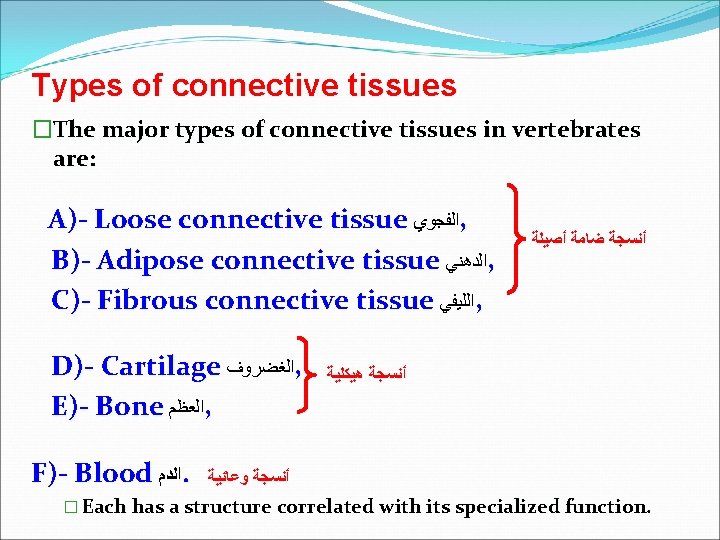 Types of connective tissues

□The major types of connective tissues in vertebrates are:

A)- Loose connective tissue الفجوي,
B)- Adipose connective tissue الدهني,
C)- Fibrous connective tissue الليفي,

أنسجة ضامة أصيلة

D)- Cartilage الغضروف,
E)- Bone العظم,

أنسجة هيكلية

F)- Blood الدم.

أنسجة وعائية

□ Each has a structure correlated with its specialized function.